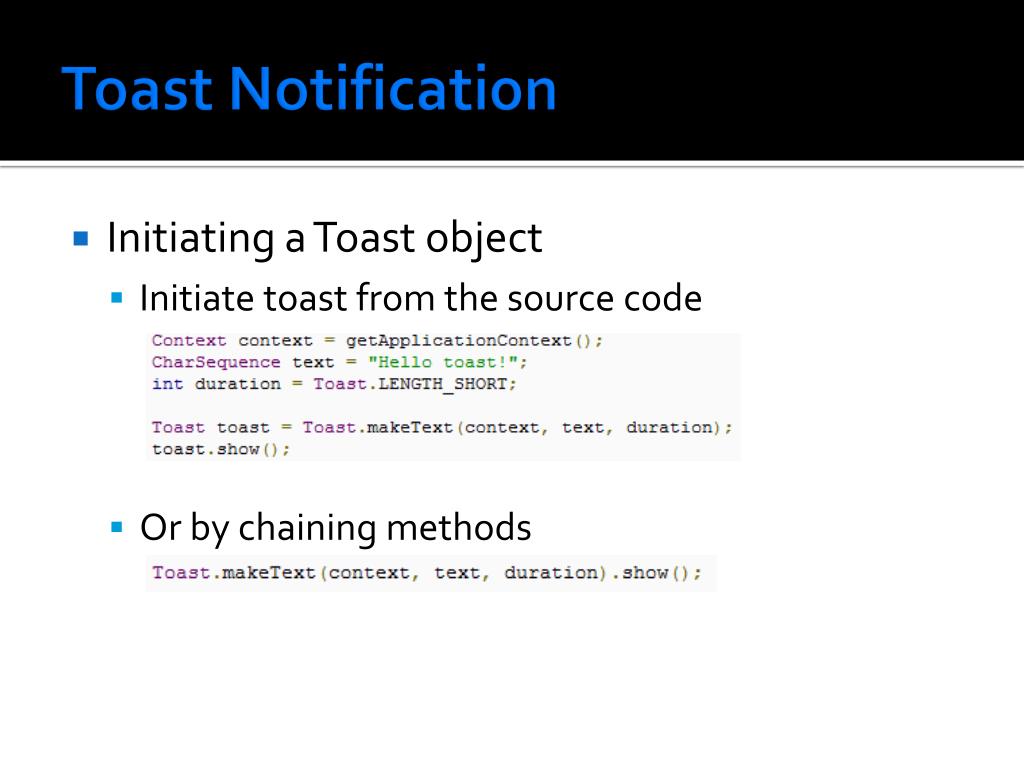 Toast Notification

Initiating a Toast object

Initiate toast from the source code

Context context = getApplicationContext();
CharSequence text = "Hello toast!";
int duration = Toast.LENGTH_SHORT;

Toast toast = Toast.makeText(context, text, duration);
toast.show();

Or by chaining methods

Toast.makeText(context, text, duration).show();